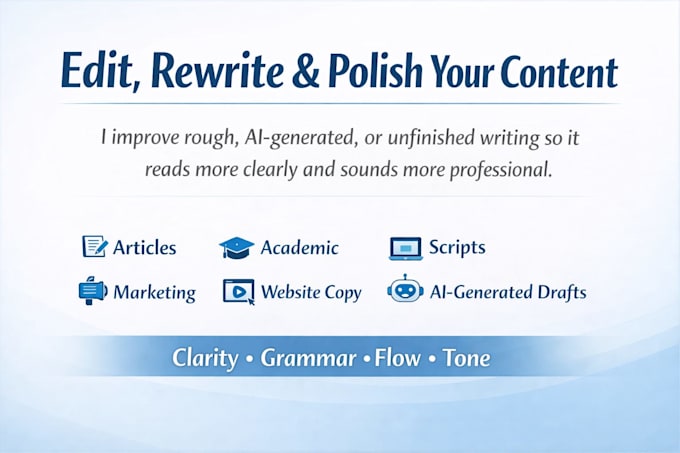 Edit, Rewrite & Polish Your Content

I improve rough, AI-generated, or unfinished writing so it reads more clearly and sounds more professional.

Articles
Academic
Scripts
Marketing
Website Copy
AI-Generated Drafts

Clarity • Grammar • Flow • Tone